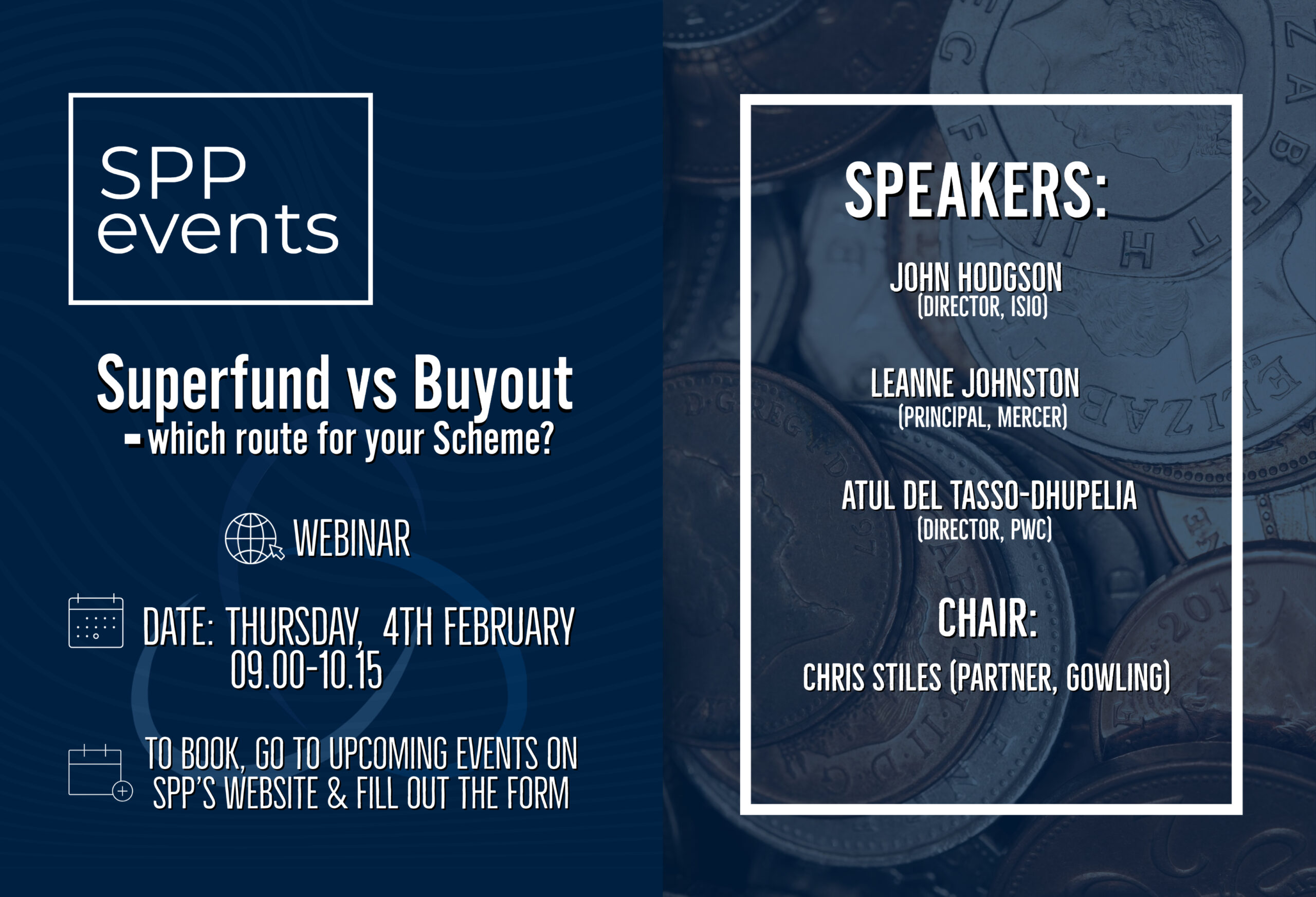 SPP events

Superfund vs Buyout
- which route for your Scheme?

WEBINAR

DATE: THURSDAY, 4TH FEBRUARY
09.00-10.15

TO BOOK, GO TO UPCOMING EVENTS ON SPP'S WEBSITE & FILL OUT THE FORM

SPEAKERS:

JOHN HODGSON
(DIRECTOR, ISIO)

LEANNE JOHNSTON
(PRINCIPAL, MERCER)

ATUL DEL TASSO-DHUPELIA
(DIRECTOR, PWC)

CHAIR:

CHRIS STILES (PARTNER, GOWLING)